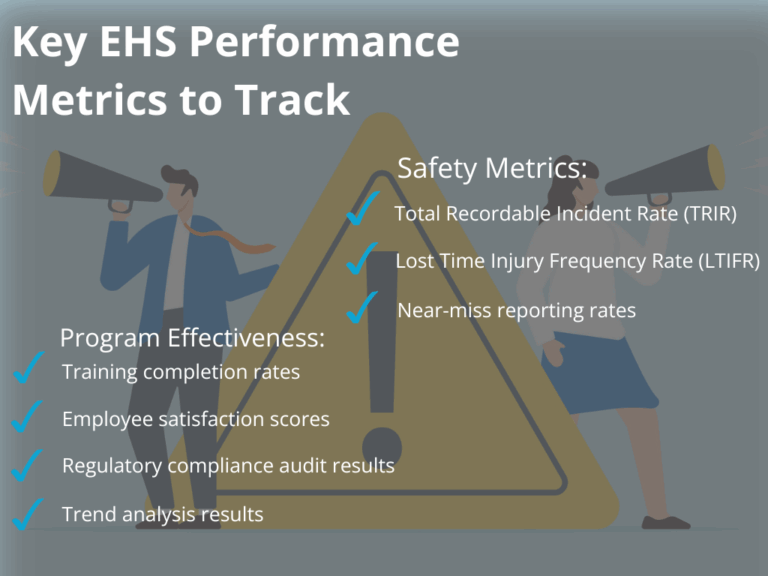 Key EHS Performance Metrics to Track

Safety Metrics:

Total Recordable Incident Rate (TRIR)

Lost Time Injury Frequency Rate (LTIFR)

Near-miss reporting rates

Program Effectiveness:

Training completion rates

Employee satisfaction scores

Regulatory compliance audit results

Trend analysis results